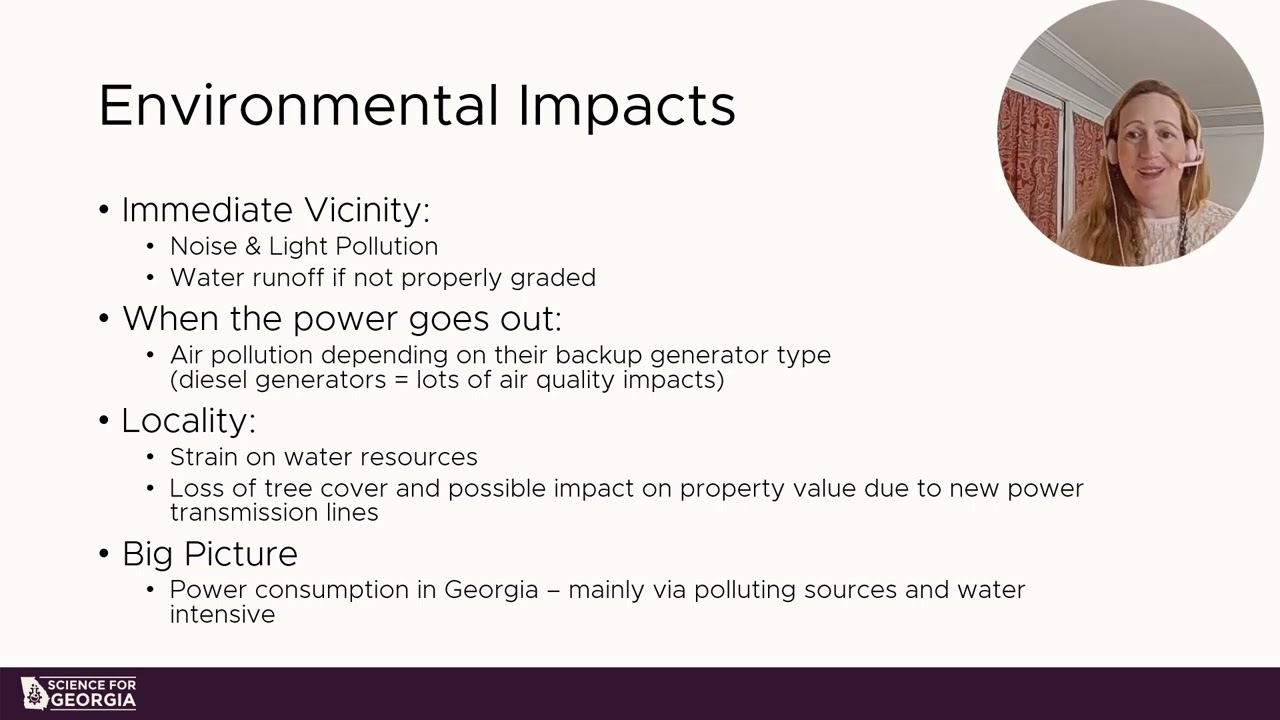 Environmental Impacts

• Immediate Vicinity:
  • Noise & Light Pollution
  • Water runoff if not properly graded
• When the power goes out:
  • Air pollution depending on their backup generator type (diesel generators = lots of air quality impacts)
• Locality:
  • Strain on water resources
  • Loss of tree cover and possible impact on property value due to new power transmission lines
• Big Picture
  • Power consumption in Georgia – mainly via polluting sources and water intensive

SCIENCE FOR GEORGIA